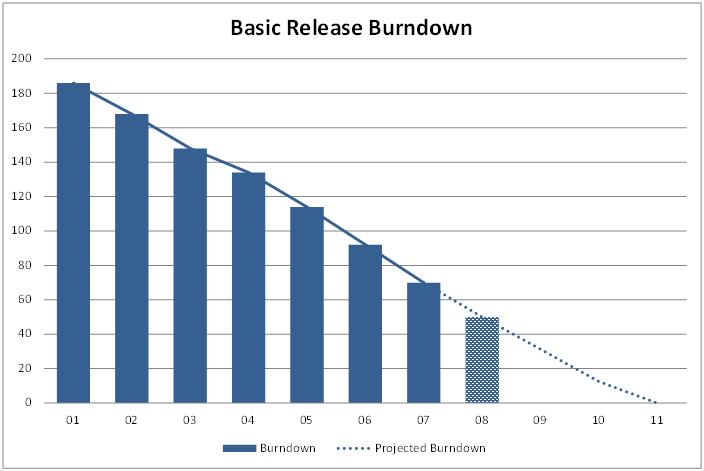 Basic Release Burndown

200
180
160
140
120
100
80
60
40
20
0

01 02 03 04 05 06 07 08 09 10 11

Burndown
Projected Burndown